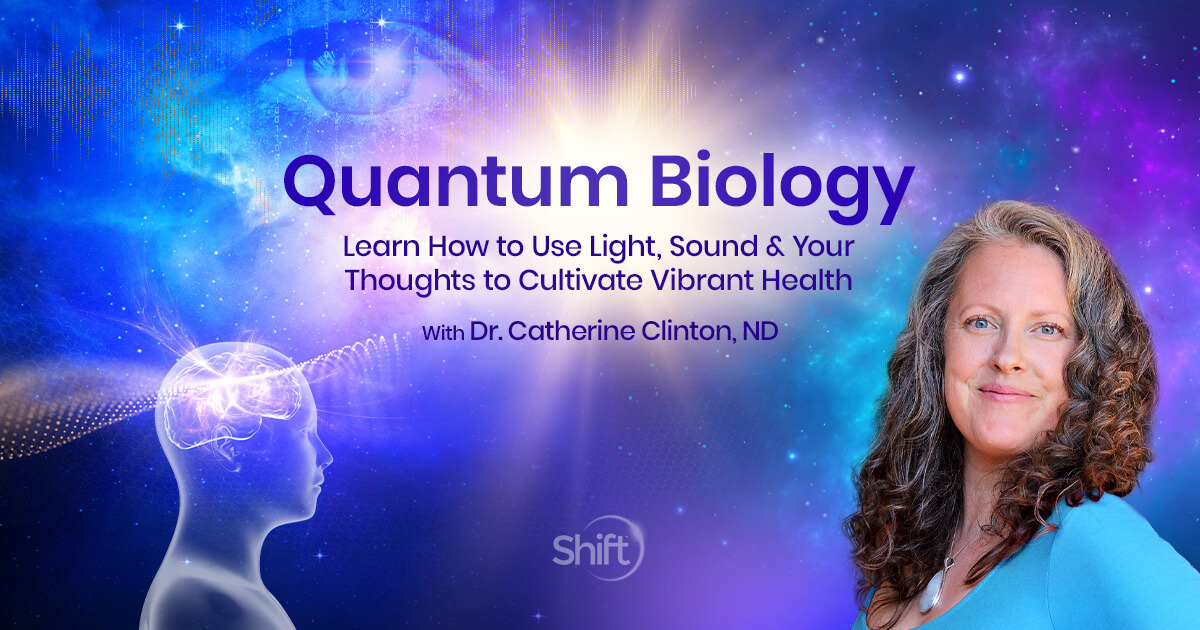 Quantum Biology

Learn How to Use Light, Sound & Your Thoughts to Cultivate Vibrant Health

With Dr. Catherine Clinton, ND

Shift